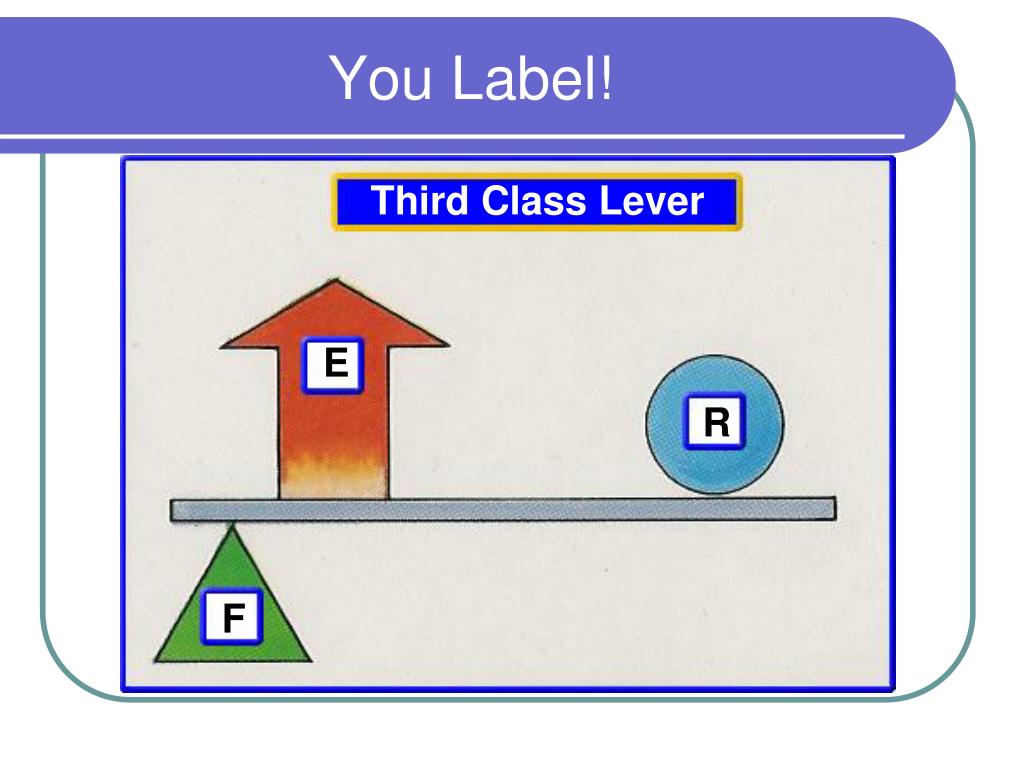 You Label!

Third Class Lever

E

R

F